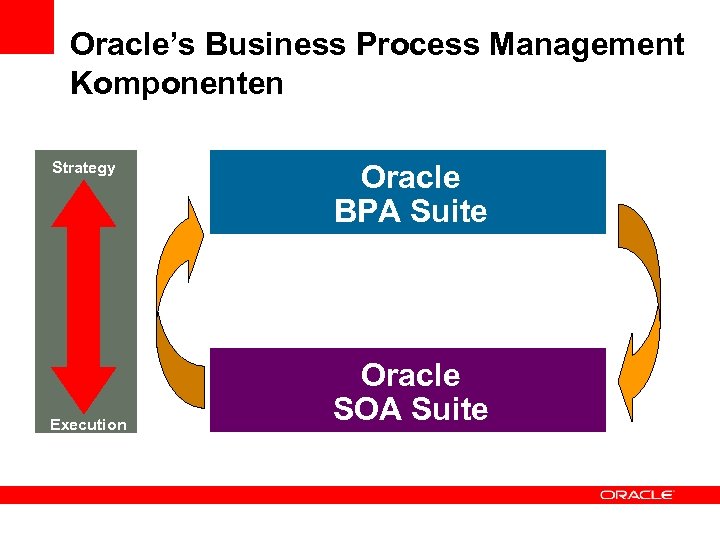 Oracle's Business Process Management Komponenten

Strategy

Execution

Oracle
BPA Suite

Oracle
SOA Suite

ORACLE